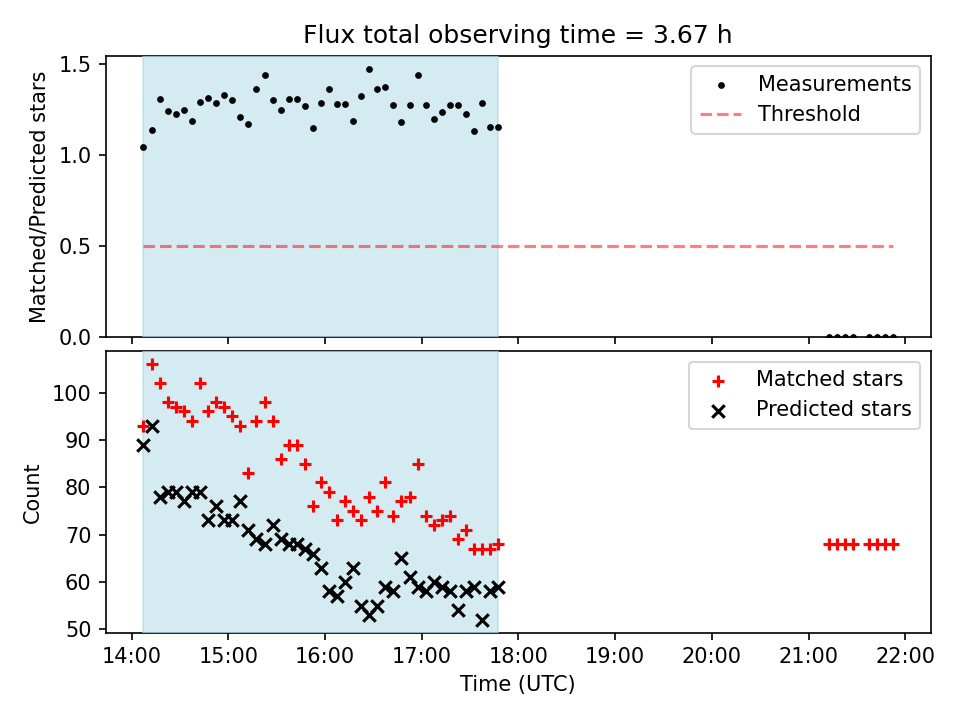 Flux total observing time = 3.67 h

Matched/Predicted stars

1.5
1.0
0.5
0.0

Measurements
Threshold

Count

100
90
80
70
60
50

Matched stars
Predicted stars

14:00
15:00
16:00
17:00
18:00
19:00
20:00
21:00
22:00

Time (UTC)